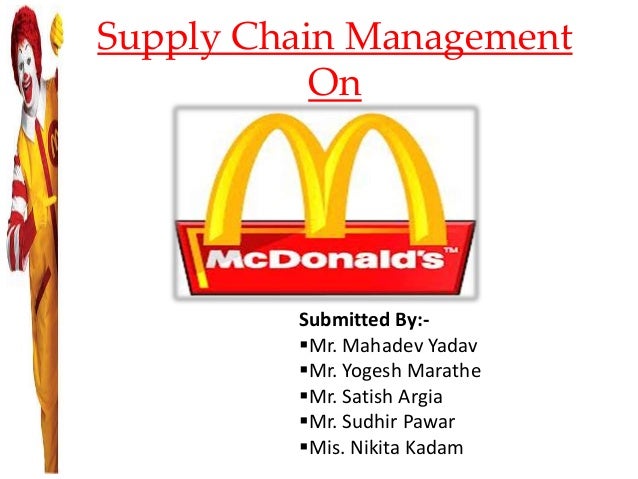 Supply Chain Management
On

McDonald's™

Submitted By:-
▪Mr. Mahadev Yadav
▪Mr. Yogesh Marathe
▪Mr. Satish Argia
▪Mr. Sudhir Pawar
▪Mis. Nikita Kadam